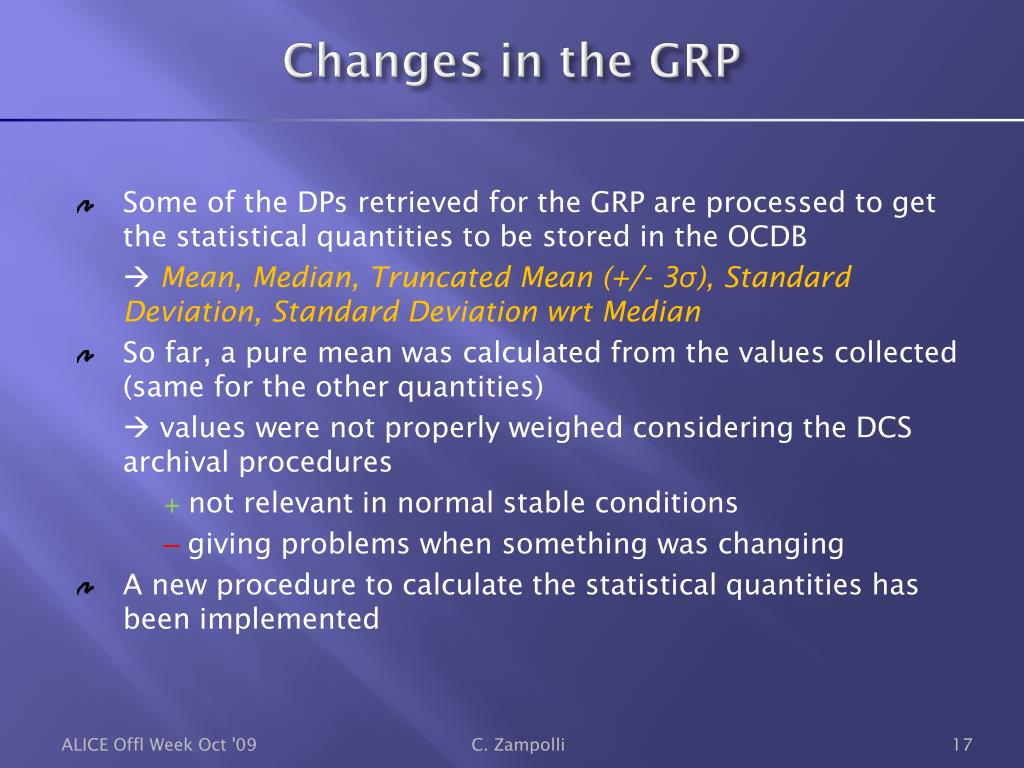 Changes in the GRP

Some of the DPs retrieved for the GRP are processed to get the statistical quantities to be stored in the OCDB

→ Mean, Median, Truncated Mean (+/- 3σ), Standard Deviation, Standard Deviation wrt Median

So far, a pure mean was calculated from the values collected (same for the other quantities)

→ values were not properly weighed considering the DCS archival procedures

+ not relevant in normal stable conditions

– giving problems when something was changing

A new procedure to calculate the statistical quantities has been implemented

ALICE Offl Week Oct '09

C. Zampolli

17